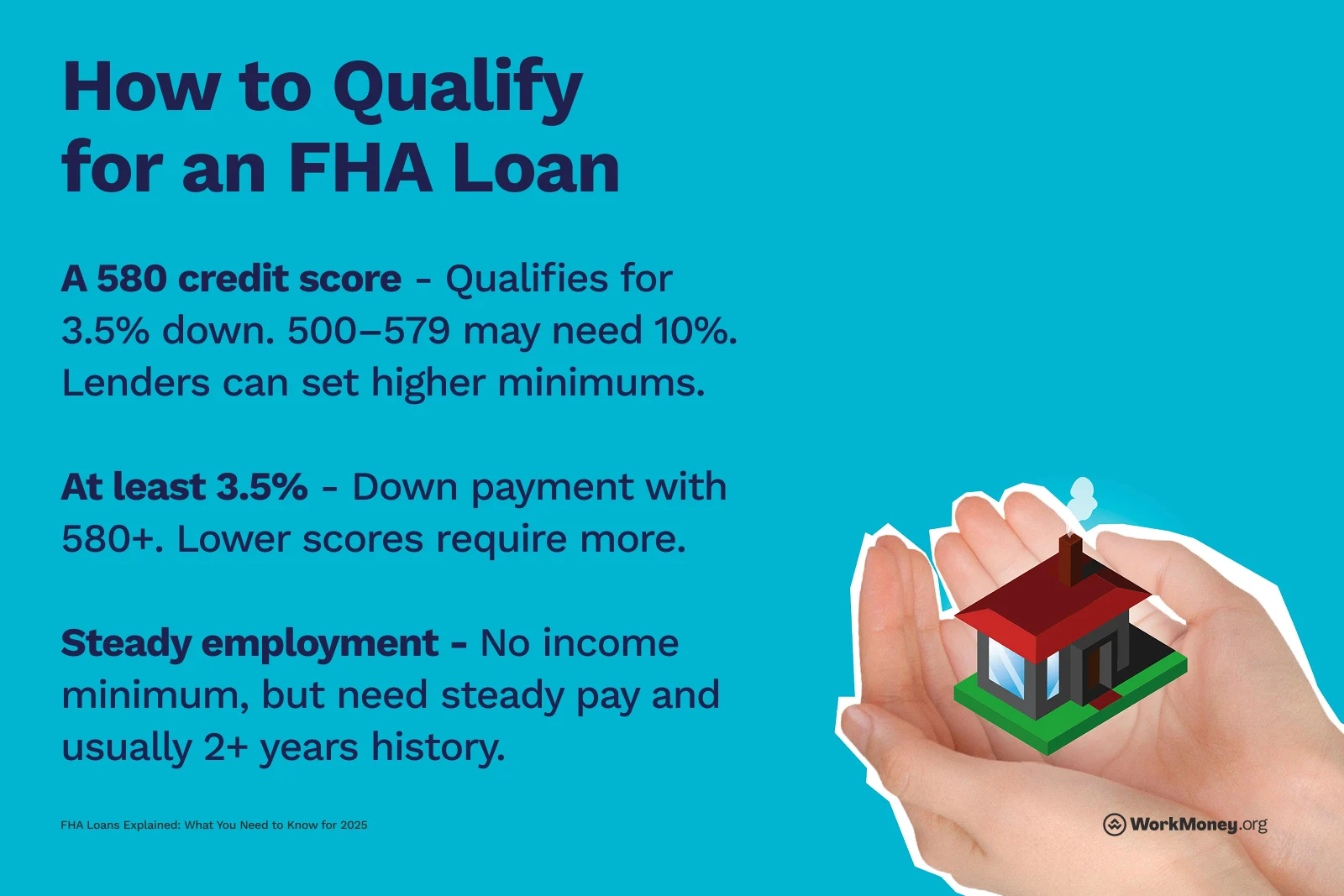 How to Qualify for an FHA Loan

A 580 credit score - Qualifies for 3.5% down. 500–579 may need 10%. Lenders can set higher minimums.

At least 3.5% - Down payment with 580+. Lower scores require more.

Steady employment - No income minimum, but need steady pay and usually 2+ years history.

FHA Loans Explained: What You Need to Know for 2025

WorkMoney.org